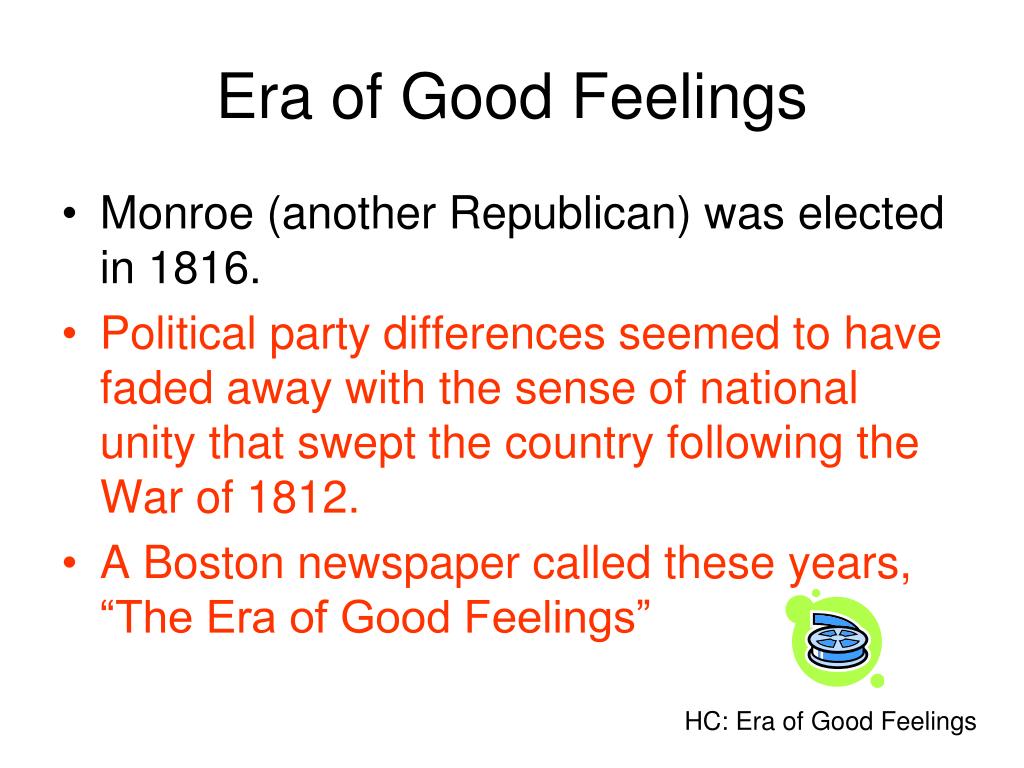 Era of Good Feelings

• Monroe (another Republican) was elected in 1816.

• Political party differences seemed to have faded away with the sense of national unity that swept the country following the War of 1812.

• A Boston newspaper called these years, “The Era of Good Feelings”

HC: Era of Good Feelings